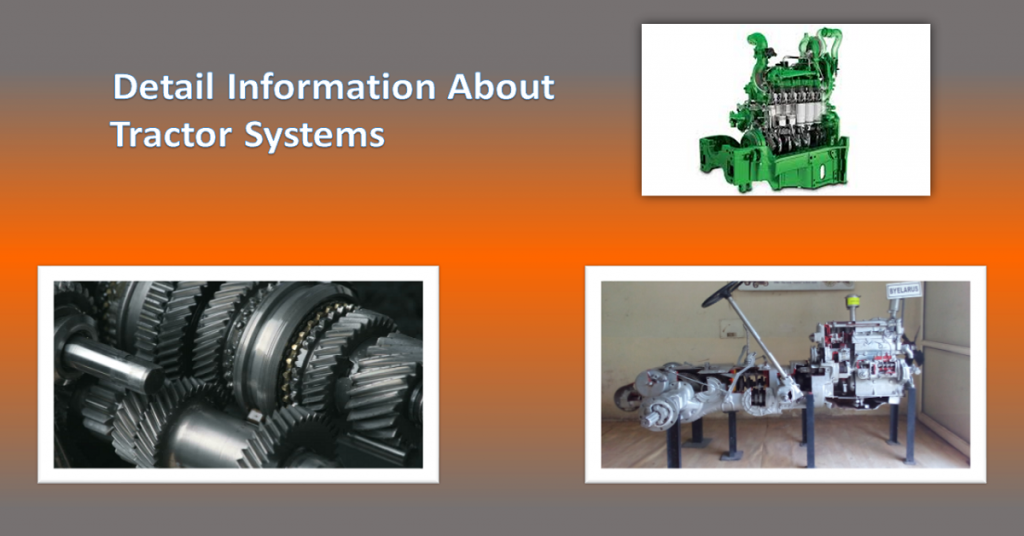 Detail Information About Tractor Systems

BYELARUS